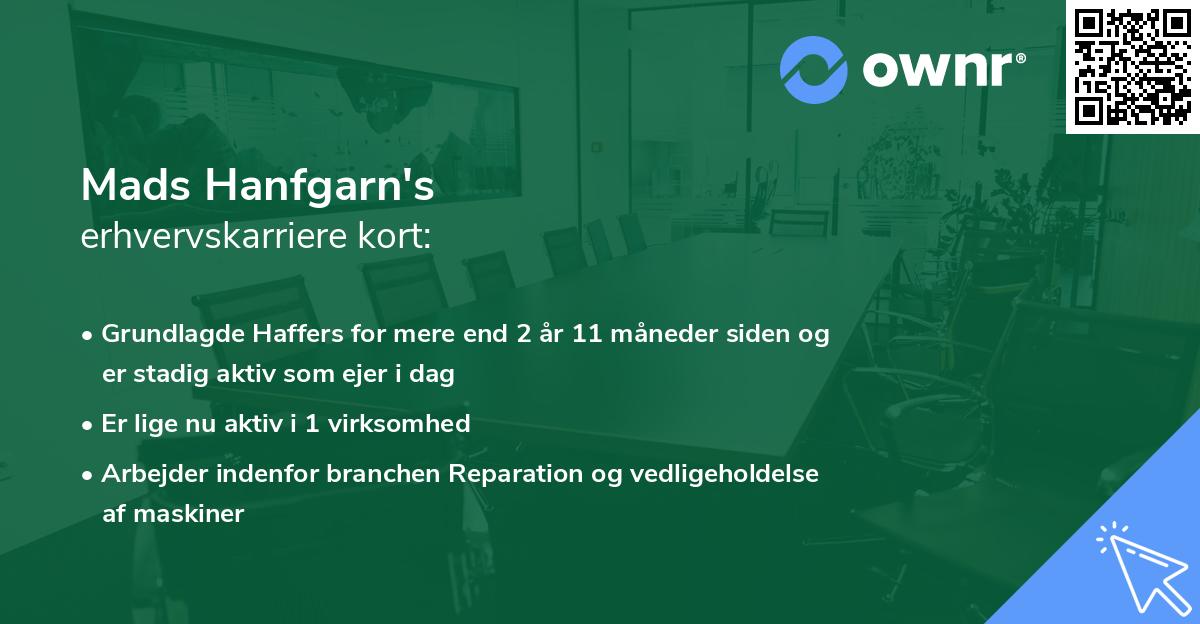 ownr®

Mads Hanfgarn's
erhvervskarriere kort:

• Grundlagde Haffers for mere end 2 år 11 måneder siden og er stadig aktiv som ejer i dag
• Er lige nu aktiv i 1 virksomhed
• Arbejder indenfor branchen Reparation og vedligeholdelse af maskiner